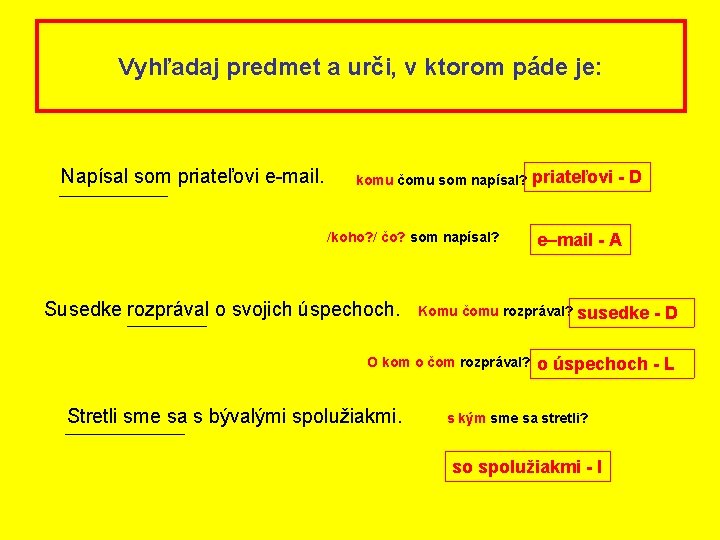 Vyhľadaj predmet a urči, v ktorom páde je:

Napísal som priateľovi e-mail.

komu čomu som napísal?

priateľovi - D

/koho?/ čo? som napísal?

e–mail - A

Susedke rozprával o svojich úspechoch.

Komu čomu rozprával?

susedke - D

O kom o čom rozprával?

o úspechoch - L

Stretli sme sa s bývalými spolužiakmi.

s kým sme sa stretli?

so spolužiakmi - I